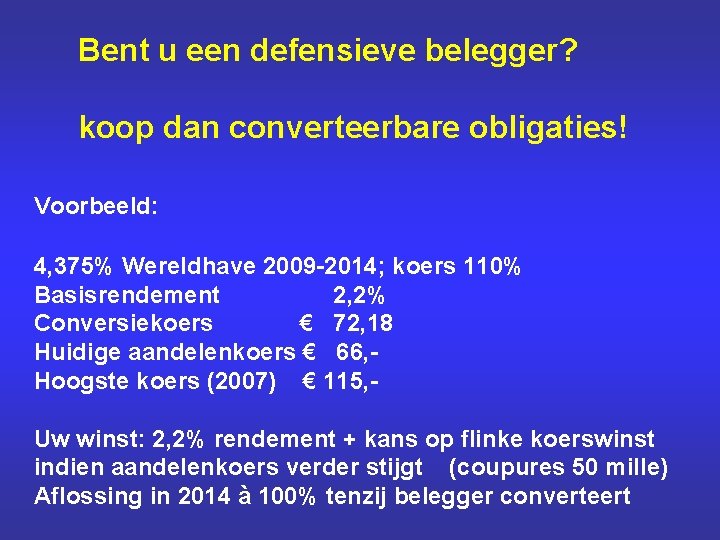 Bent u een defensieve belegger?

koop dan converteerbare obligaties!

Voorbeeld:

4,375% Wereldhave 2009-2014; koers 110%
Basisrendement 2,2%
Conversiekoers € 72,18
Huidige aandelenkoers € 66,-
Hoogste koers (2007) € 115,-

Uw winst: 2,2% rendement + kans op flinke koerswinst indien aandelenkoers verder stijgt (coupures 50 mille)
Aflossing in 2014 à 100% tenzij belegger converteert